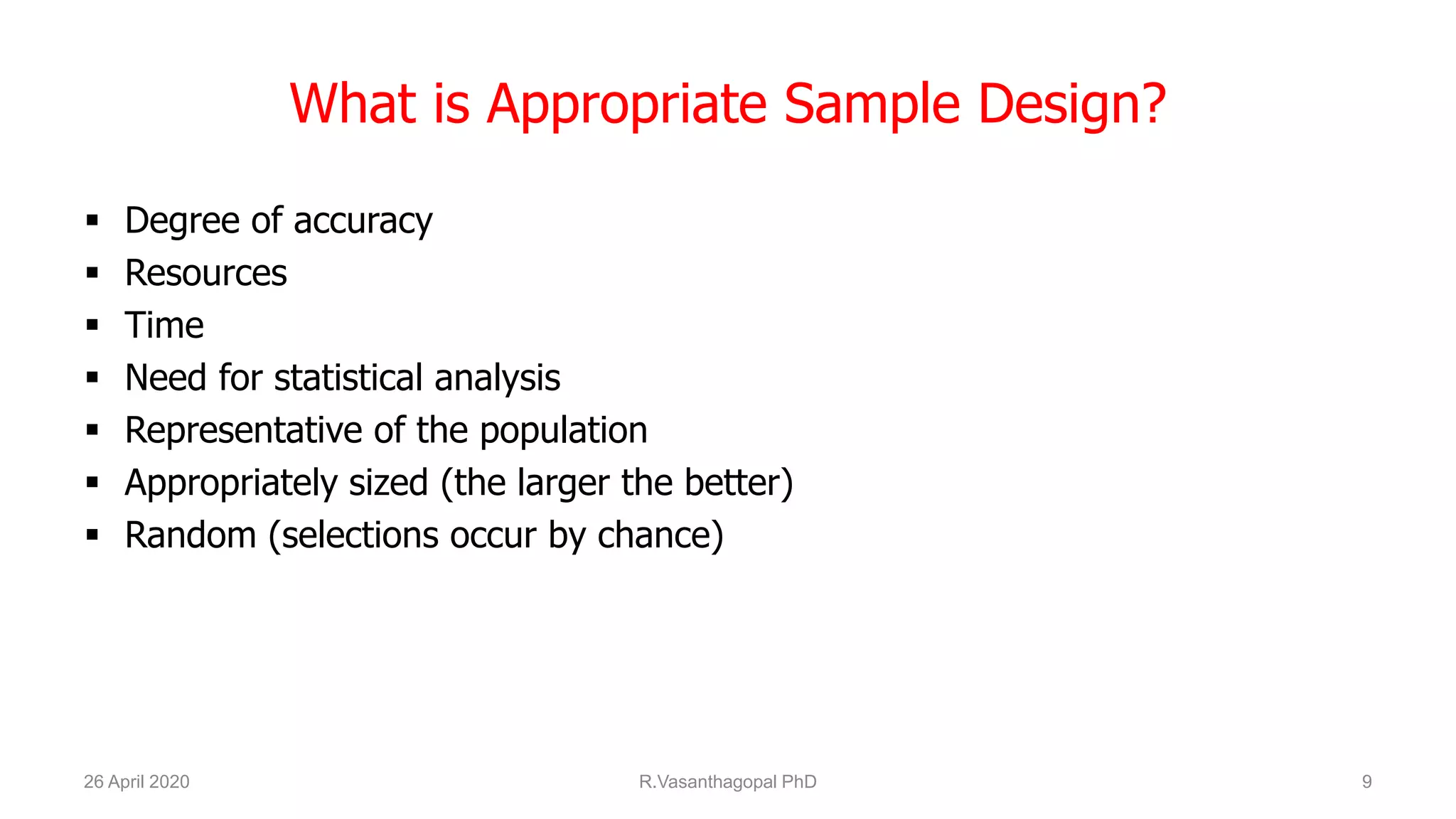 What is Appropriate Sample Design?

▪ Degree of accuracy
▪ Resources
▪ Time
▪ Need for statistical analysis
▪ Representative of the population
▪ Appropriately sized (the larger the better)
▪ Random (selections occur by chance)

26 April 2020 R.Vasanthagopal PhD 9